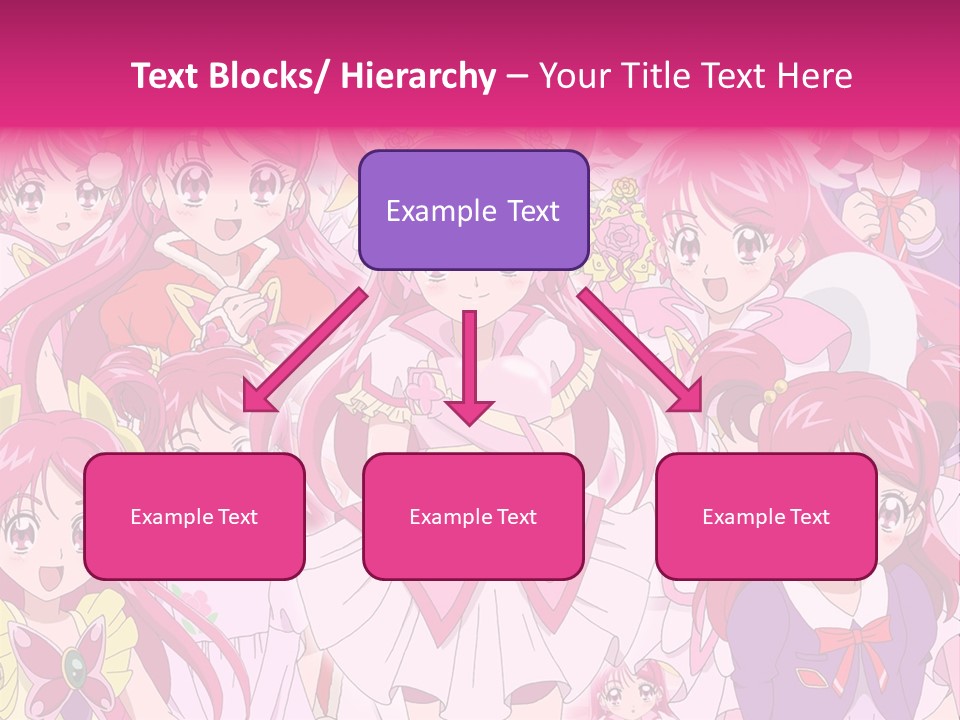 Text Blocks/ Hierarchy – Your Title Text Here

Example Text

Example Text

Example Text

Example Text